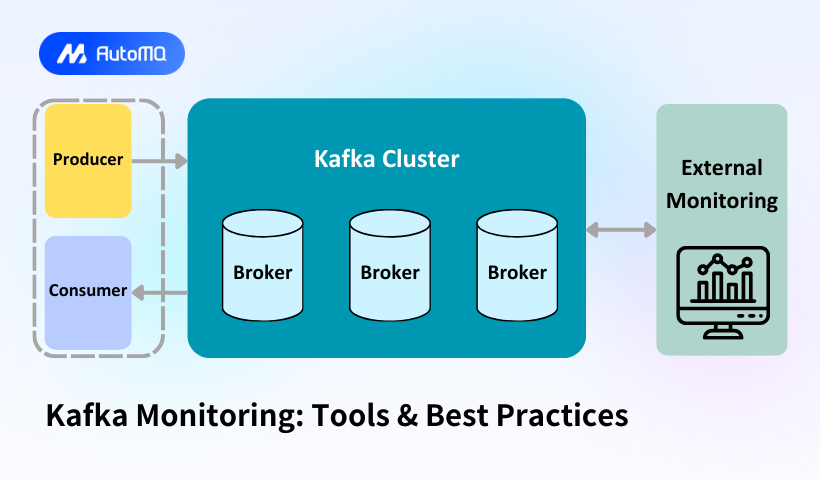 AutoMQ

Producer

Consumer

Kafka Cluster

Broker

Broker

Broker

External Monitoring

Kafka Monitoring: Tools & Best Practices